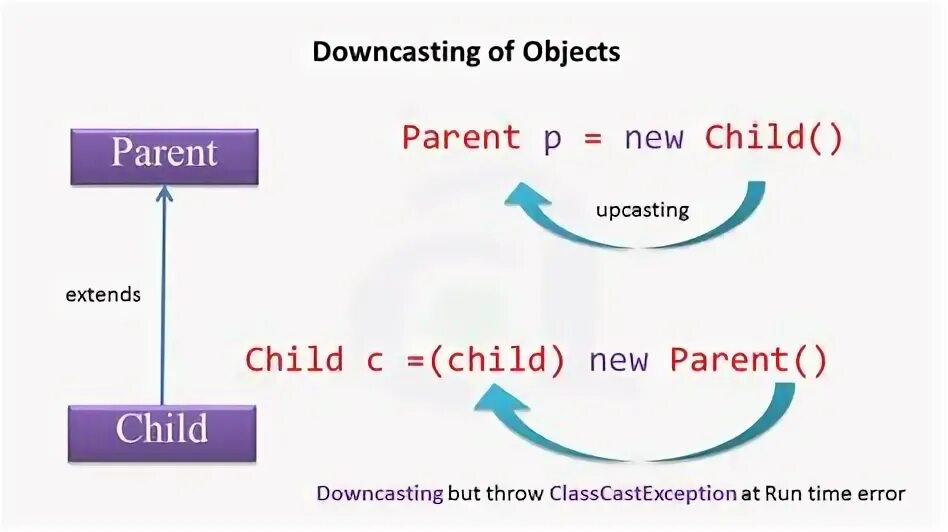 Downcasting of Objects

Parent

extends

Child

Parent p = new Child()

upcasting

Child c =(child) new Parent()

Downcasting but throw ClassCastException at Run time error